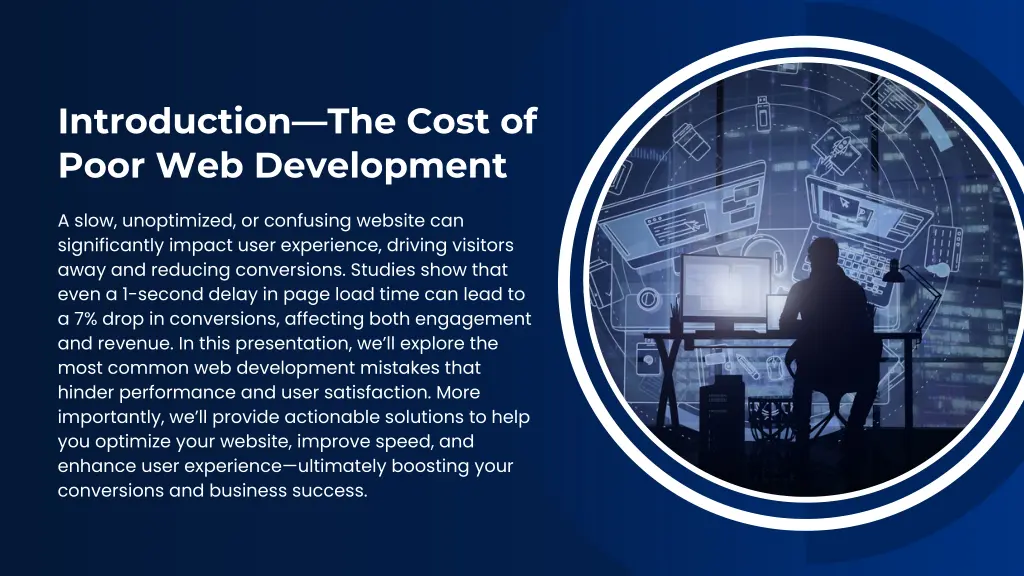 Introduction—The Cost of Poor Web Development

A slow, unoptimized, or confusing website can significantly impact user experience, driving visitors away and reducing conversions. Studies show that even a 1-second delay in page load time can lead to a 7% drop in conversions, affecting both engagement and revenue. In this presentation, we'll explore the most common web development mistakes that hinder performance and user satisfaction. More importantly, we'll provide actionable solutions to help you optimize your website, improve speed, and enhance user experience—ultimately boosting your conversions and business success.